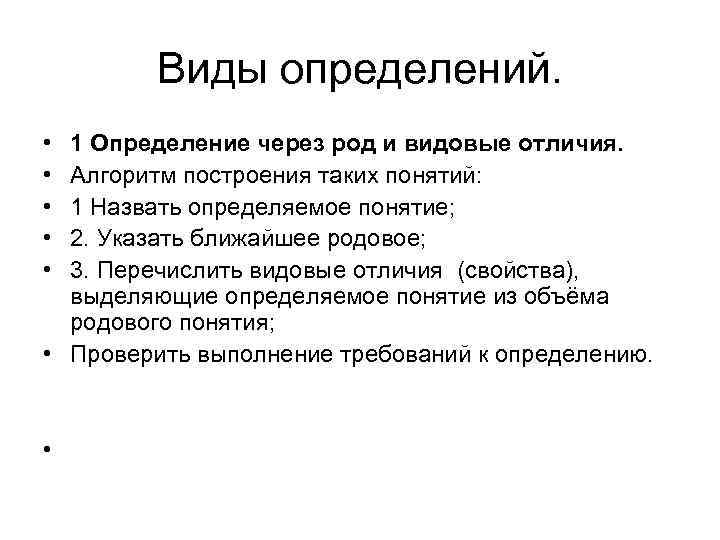 Виды определений.

• 1 Определение через род и видовые отличия.
• Алгоритм построения таких понятий:
• 1 Назвать определяемое понятие;
• 2. Указать ближайшее родовое;
• 3. Перечислить видовые отличия (свойства), выделяющие определяемое понятие из объёма родового понятия;
• Проверить выполнение требований к определению.
•